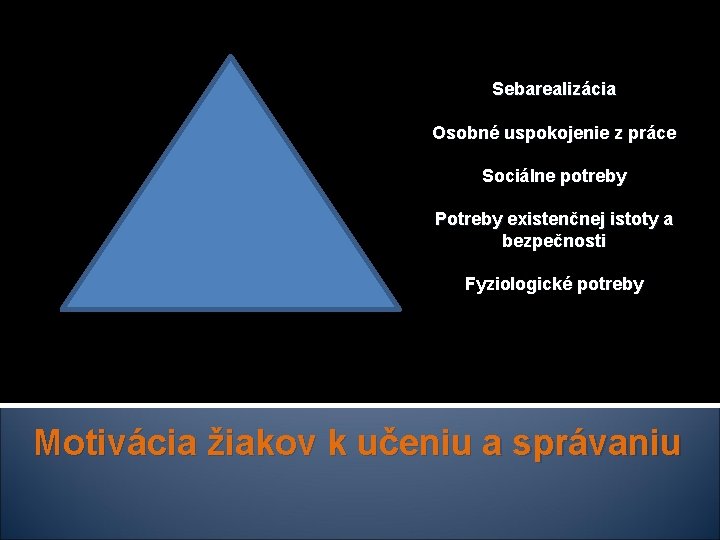 Sebarealizácia

Osobné uspokojenie z práce

Sociálne potreby

Potreby existenčnej istoty a bezpečnosti

Fyziologické potreby

Motivácia žiakov k učeniu a správaniu